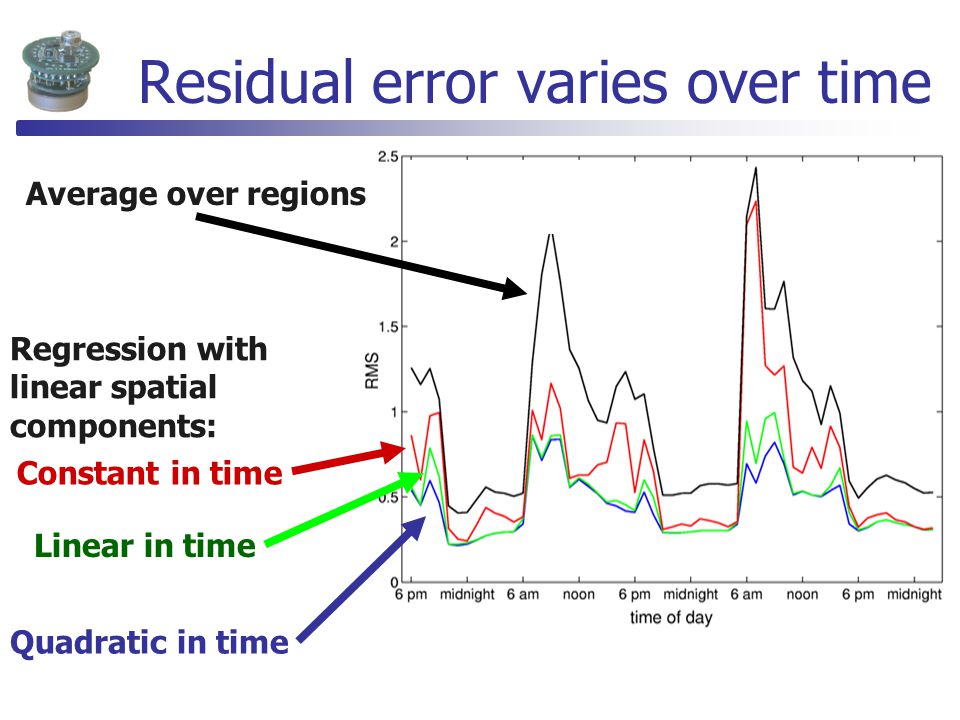 Residual error varies over time

Average over regions

Regression with linear spatial components:

Constant in time

Linear in time

Quadratic in time

2.5
2
1.5
1
0.5
0
RMS

6 pm midnight 6 am noon 6 pm midnight 6 am noon 6 pm midnight
time of day